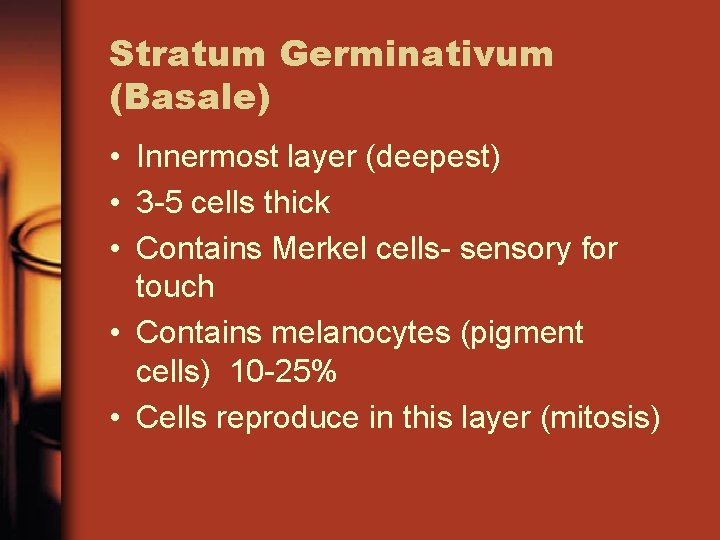 Stratum Germinativum (Basale)

• Innermost layer (deepest)
• 3-5 cells thick
• Contains Merkel cells- sensory for touch
• Contains melanocytes (pigment cells) 10-25%
• Cells reproduce in this layer (mitosis)